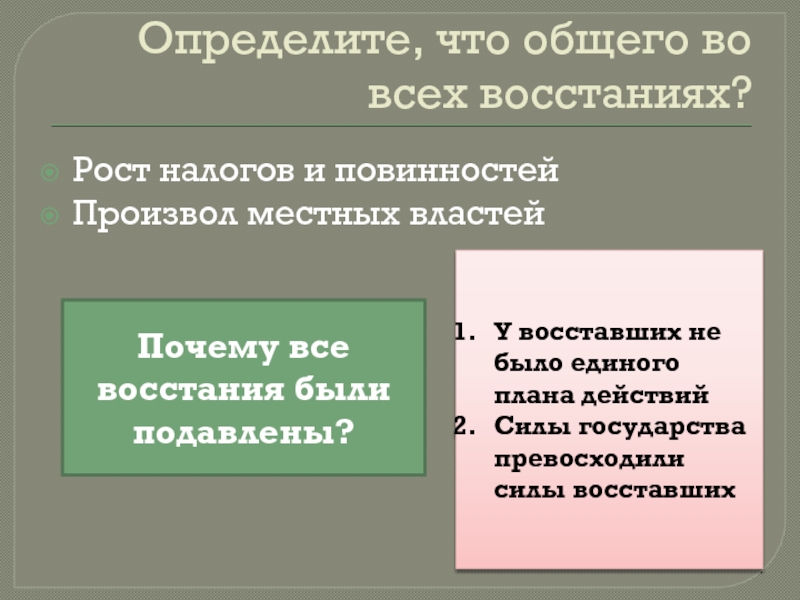 Определите, что общего во всех восстаниях?

Рост налогов и повинностей
Произвол местных властей

Почему все восстания были подавлены?

1. У восставших не было единого плана действий
2. Силы государства превосходили силы восставших